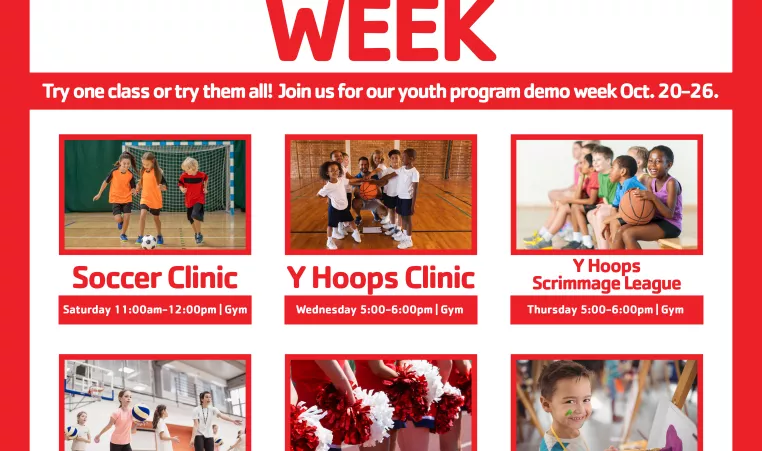 WEEK

Try one class or try them all! Join us for our youth program demo week Oct. 20-26.

Soccer Clinic

Saturday 11:00am-12:00pm | Gym

Y Hoops Clinic

Wednesday 5:00-6:00pm | Gym

Y Hoops Scrimmage League

Thursday 5:00-6:00pm | Gym